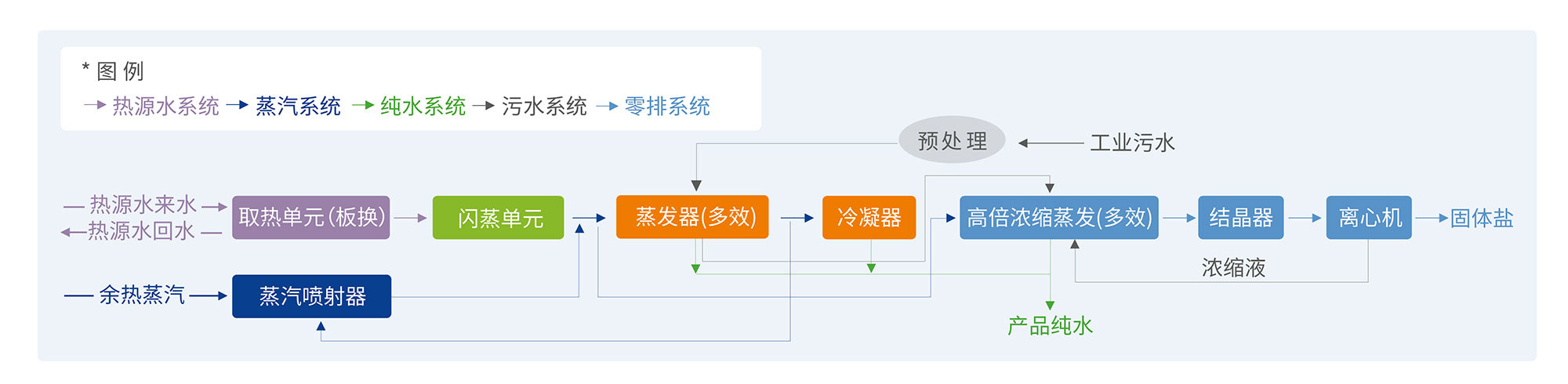 * 图 例

热源水系统 蒸汽系统 纯水系统 污水系统 零排系统

预处理 工业污水

热源水来水
热源水回水
取热单元(板换)
闪蒸单元
蒸发器(多效)
冷凝器
高倍浓缩蒸发(多效)
结晶器
离心机
固体盐

浓缩液

余热蒸汽
蒸汽喷射器

产品纯水